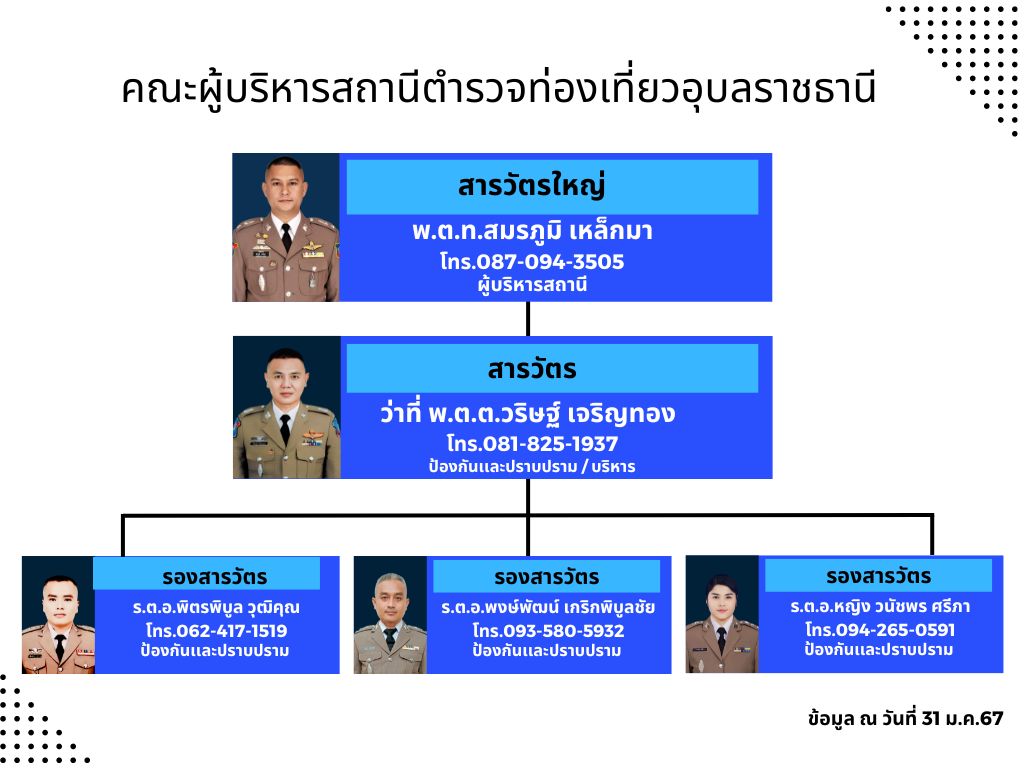 คณะผู้บริหารสถานีตำรวจท่องเที่ยวอุบลราชธานี

สารวัตรใหญ่
พ.ต.ท.สมรภูมิ เหล็กมา
โทร.087-094-3505
ผู้บริหารสถานี

สารวัตร
ว่าที่ พ.ต.ต.วริษฐ์ เจริญทอง
โทร.081-825-1937
ป้องกันและปราบปราม / บริหาร

รองสารวัตร
ร.ต.อ.พิตรพิบูล วุฒิคุณ
โทร.062-417-1519
ป้องกันและปราบปราม

รองสารวัตร
ร.ต.อ.พงษ์พัฒน์ เกริกพิบูลชัย
โทร.093-580-5932
ป้องกันและปราบปราม

รองสารวัตร
ร.ต.อ.หญิง วนัชพร ศรีภา
โทร.094-265-0591
ป้องกันและปราบปราม

ข้อมูล ณ วันที่ 31 ม.ค.67